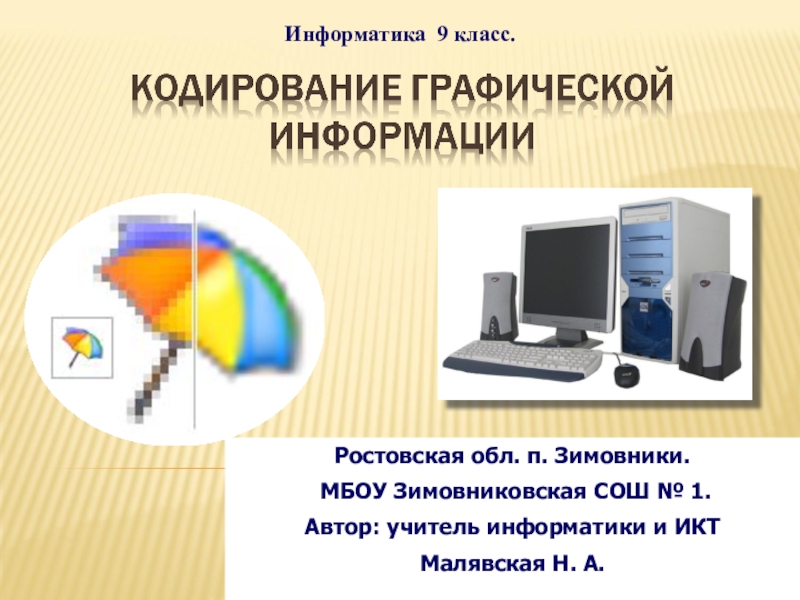 Информатика 9 класс.

КОДИРОВАНИЕ ГРАФИЧЕСКОЙ ИНФОРМАЦИИ

Ростовская обл. п. Зимовники.

МБОУ Зимовниковская СОШ № 1.

Автор: учитель информатики и ИКТ

Малявская Н. А.